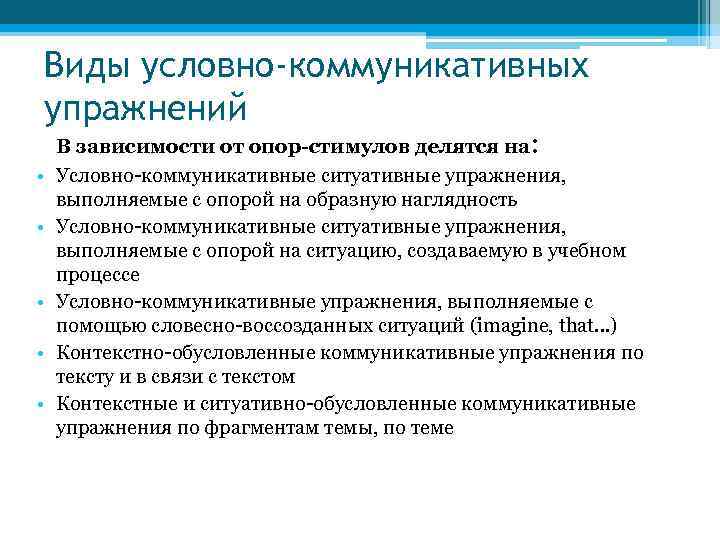 Виды условно-коммуникативных упражнений

В зависимости от опор-стимулов делятся на:

• Условно-коммуникативные ситуативные упражнения, выполняемые с опорой на образную наглядность
• Условно-коммуникативные ситуативные упражнения, выполняемые с опорой на ситуацию, создаваемую в учебном процессе
• Условно-коммуникативные упражнения, выполняемые с помощью словесно-воссозданных ситуаций (imagine, that...)
• Контекстно-обусловленные коммуникативные упражнения по тексту и в связи с текстом
• Контекстные и ситуативно-обусловленные коммуникативные упражнения по фрагментам темы, по теме